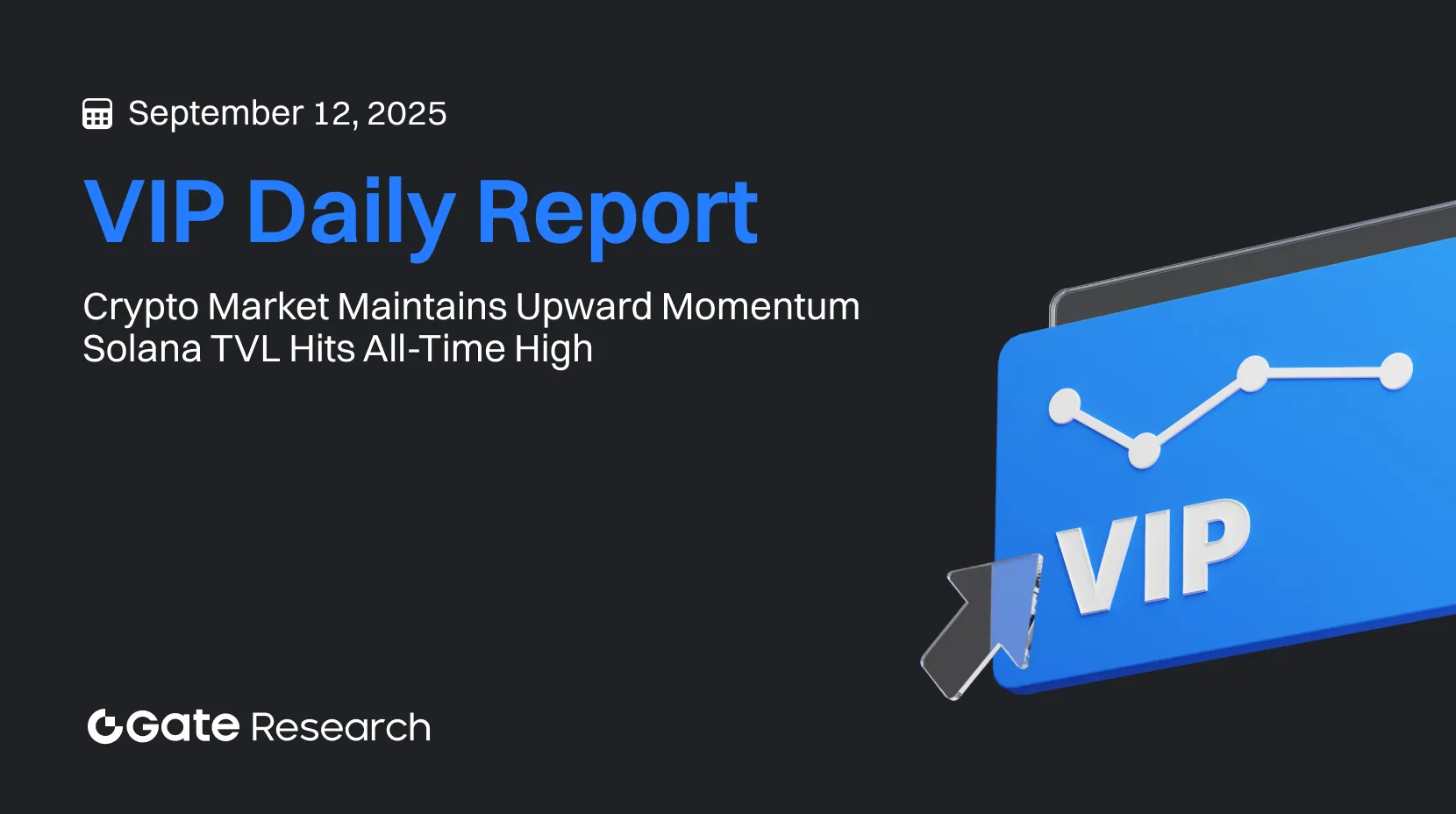 September 12, 2025

VIP Daily Report

Crypto Market Maintains Upward Momentum
Solana TVL Hits All-Time High

VIP

Gate Research